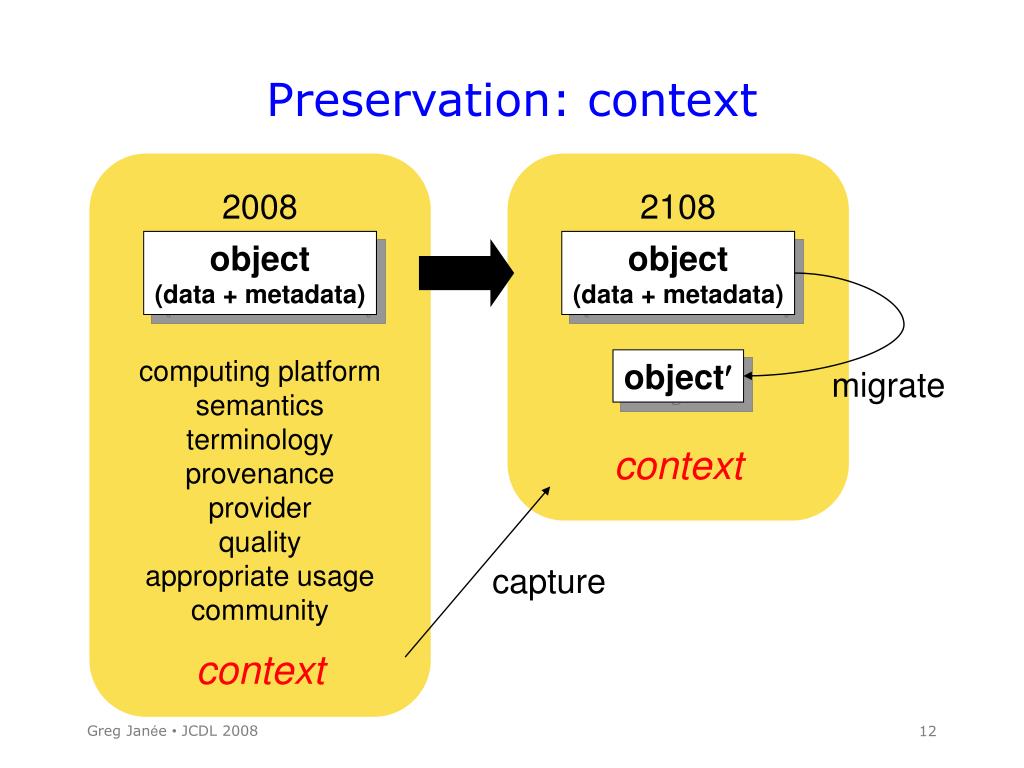 Preservation: context

2008

object
(data + metadata)

computing platform
semantics
terminology
provenance
provider
quality
appropriate usage
community

context

2108

object
(data + metadata)

object′

migrate

context

capture

Greg Janée • JCDL 2008

12